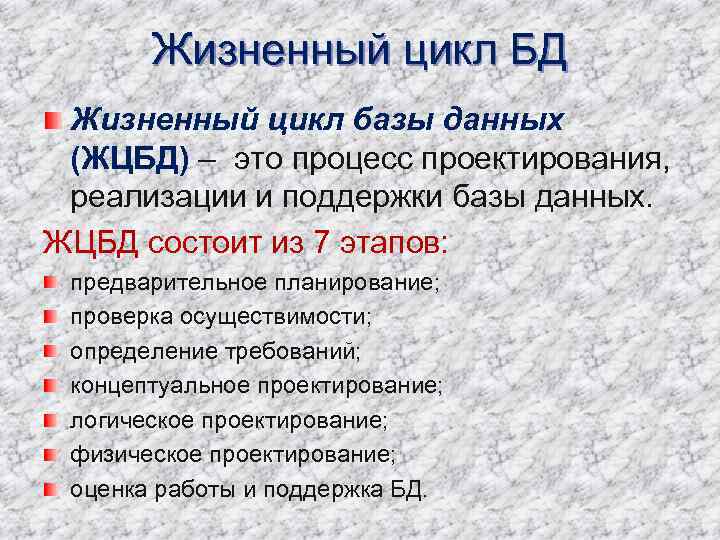 Жизненный цикл БД

Жизненный цикл базы данных (ЖЦБД) – это процесс проектирования, реализации и поддержки базы данных.

ЖЦБД состоит из 7 этапов:

предварительное планирование;

проверка осуществимости;

определение требований;

концептуальное проектирование;

логическое проектирование;

физическое проектирование;

оценка работы и поддержка БД.